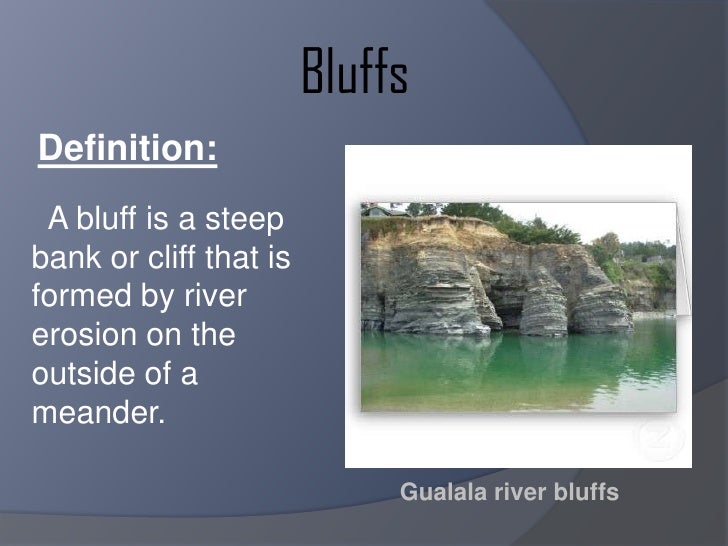 Bluffs

Definition:

A bluff is a steep bank or cliff that is formed by river erosion on the outside of a meander.

Gualala river bluffs